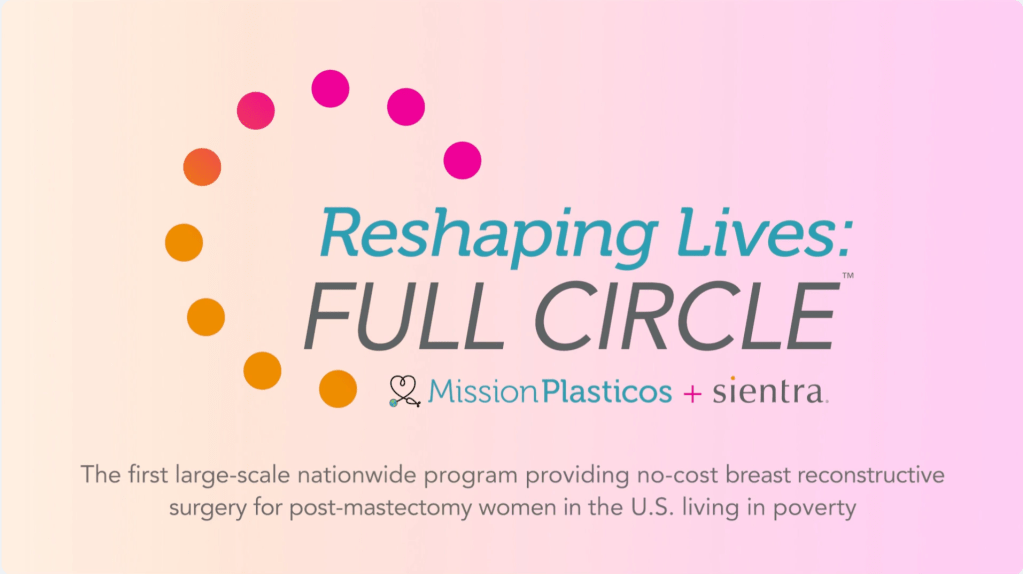 Reshaping Lives:
FULL CIRCLE™

MissionPlasticos + sientra.

The first large-scale nationwide program providing no-cost breast reconstructive surgery for post-mastectomy women in the U.S. living in poverty